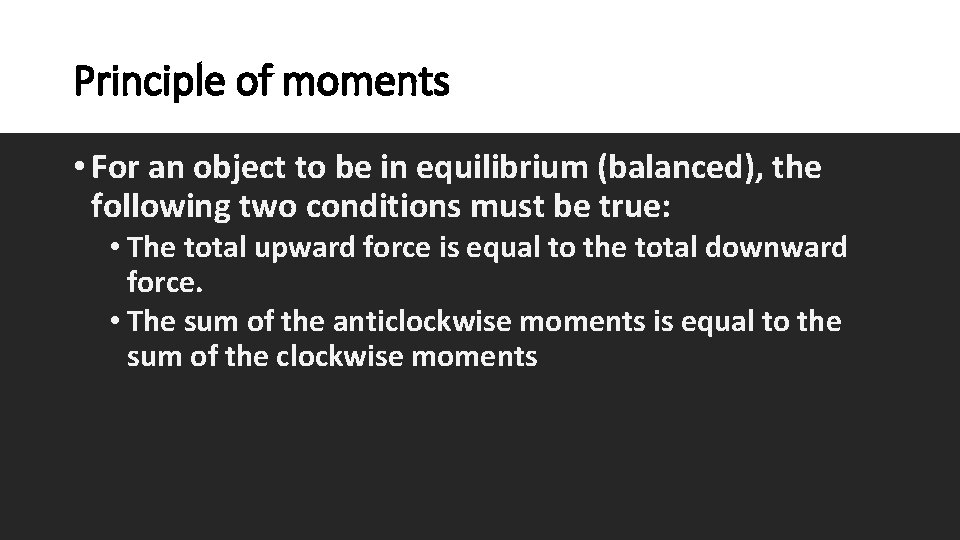 Principle of moments

• For an object to be in equilibrium (balanced), the following two conditions must be true:

• The total upward force is equal to the total downward force.

• The sum of the anticlockwise moments is equal to the sum of the clockwise moments